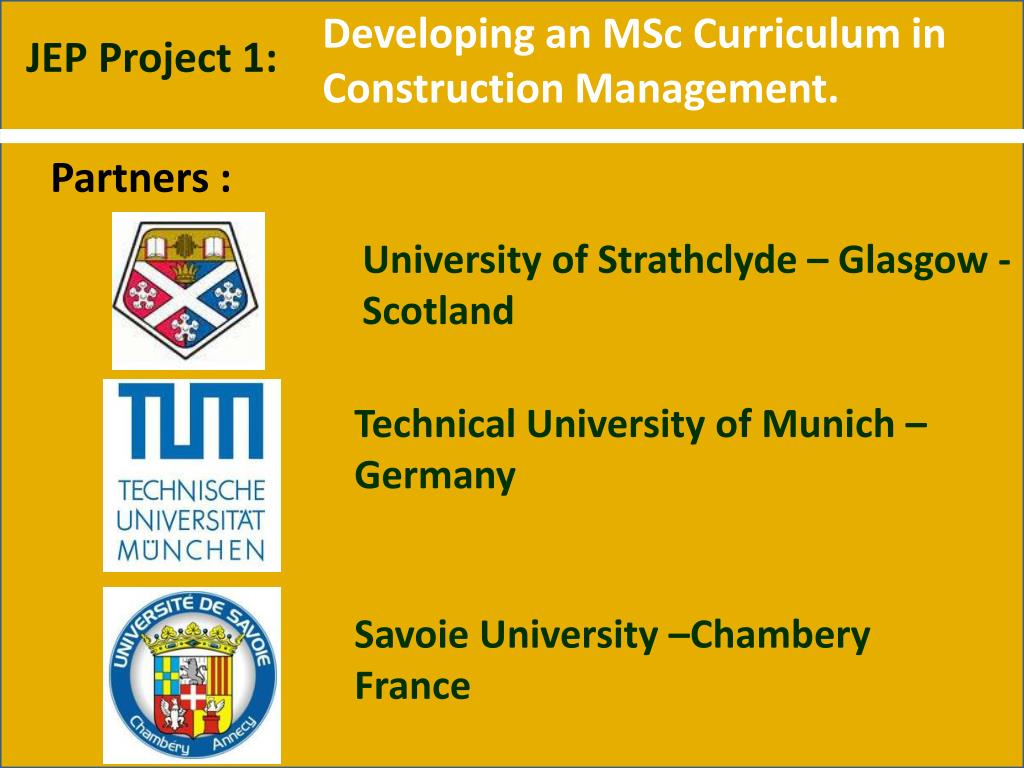 JEP Project 1: Developing an MSc Curriculum in Construction Management.

Partners :

University of Strathclyde – Glasgow - Scotland

TUM
TECHNISCHE UNIVERSITÄT MÜNCHEN

Technical University of Munich – Germany

UNIVERSITÉ DE SAVOIE
Chambéry Annecy

Savoie University –Chambery France